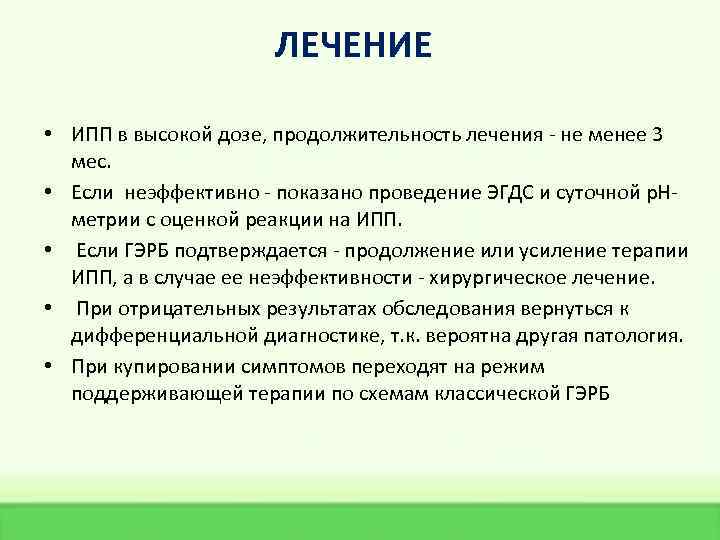 ЛЕЧЕНИЕ

• ИПП в высокой дозе, продолжительность лечения - не менее 3 мес.
• Если неэффективно - показано проведение ЭГДС и суточной pH-метрии с оценкой реакции на ИПП.
• Если ГЭРБ подтверждается - продолжение или усиление терапии ИПП, а в случае ее неэффективности - хирургическое лечение.
• При отрицательных результатах обследования вернуться к дифференциальной диагностике, т.к. вероятна другая патология.
• При купировании симптомов переходят на режим поддерживающей терапии по схемам классической ГЭРБ